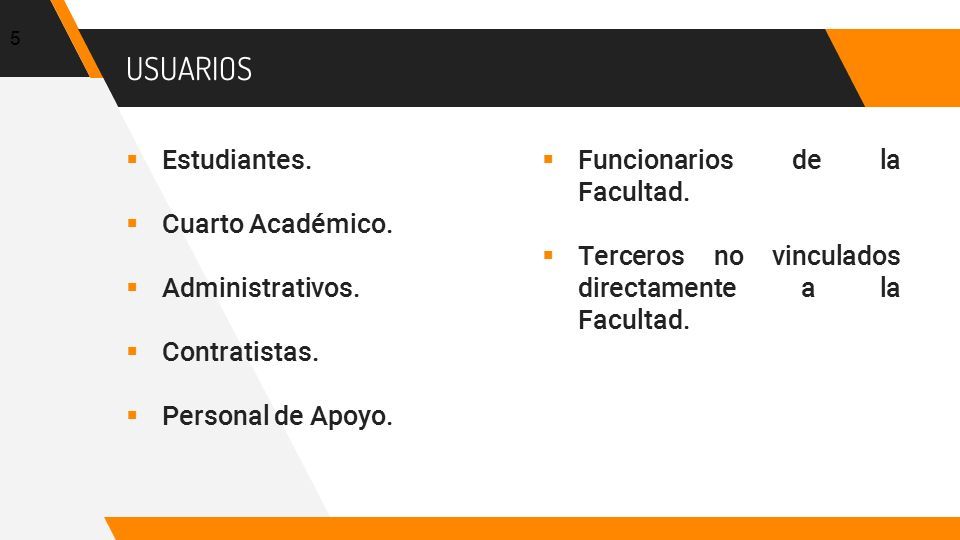 5

USUARIOS

▪ Estudiantes.

▪ Cuarto Académico.

▪ Administrativos.

▪ Contratistas.

▪ Personal de Apoyo.

▪ Funcionarios de la Facultad.

▪ Terceros no vinculados directamente a la Facultad.